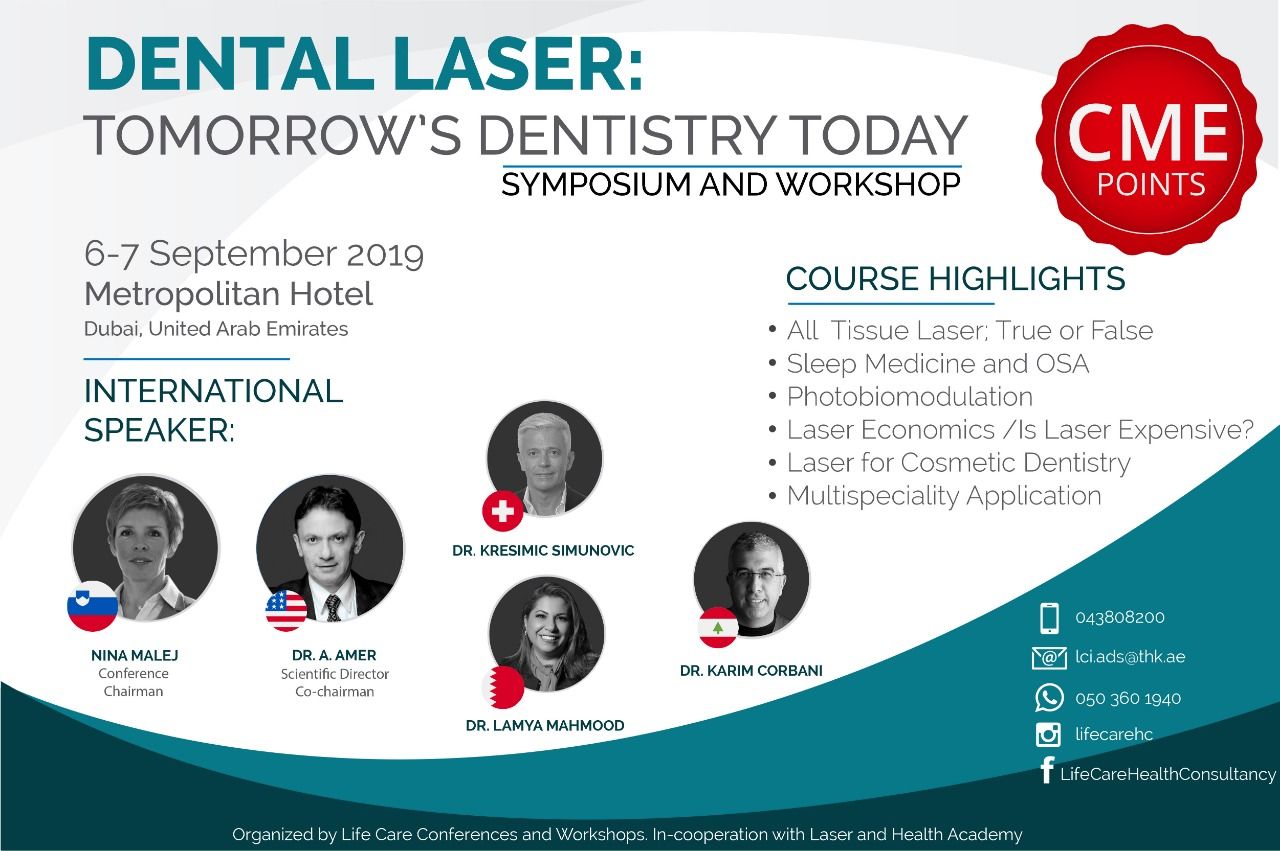 DENTAL LASER:
TOMORROW'S DENTISTRY TODAY
SYMPOSIUM AND WORKSHOP

CME
POINTS

6-7 September 2019
Metropolitan Hotel
Dubai, United Arab Emirates

INTERNATIONAL SPEAKER:

COURSE HIGHLIGHTS
• All Tissue Laser; True or False
• Sleep Medicine and OSA
• Photobiomodulation
• Laser Economics /Is Laser Expensive?
• Laser for Cosmetic Dentistry
• Multispeciality Application

NINA MALEJ
Conference Chairman

DR. A. AMER
Scientific Director
Co-chairman

DR. KRESIMIC SIMUNOVIC

DR. LAMYA MAHMOOD

DR. KARIM CORBANI

043808200
lci.ads@thk.ae
050 360 1940
lifecarehc
LifeCareHealthConsultancy

Organized by Life Care Conferences and Workshops. In-cooperation with Laser and Health Academy